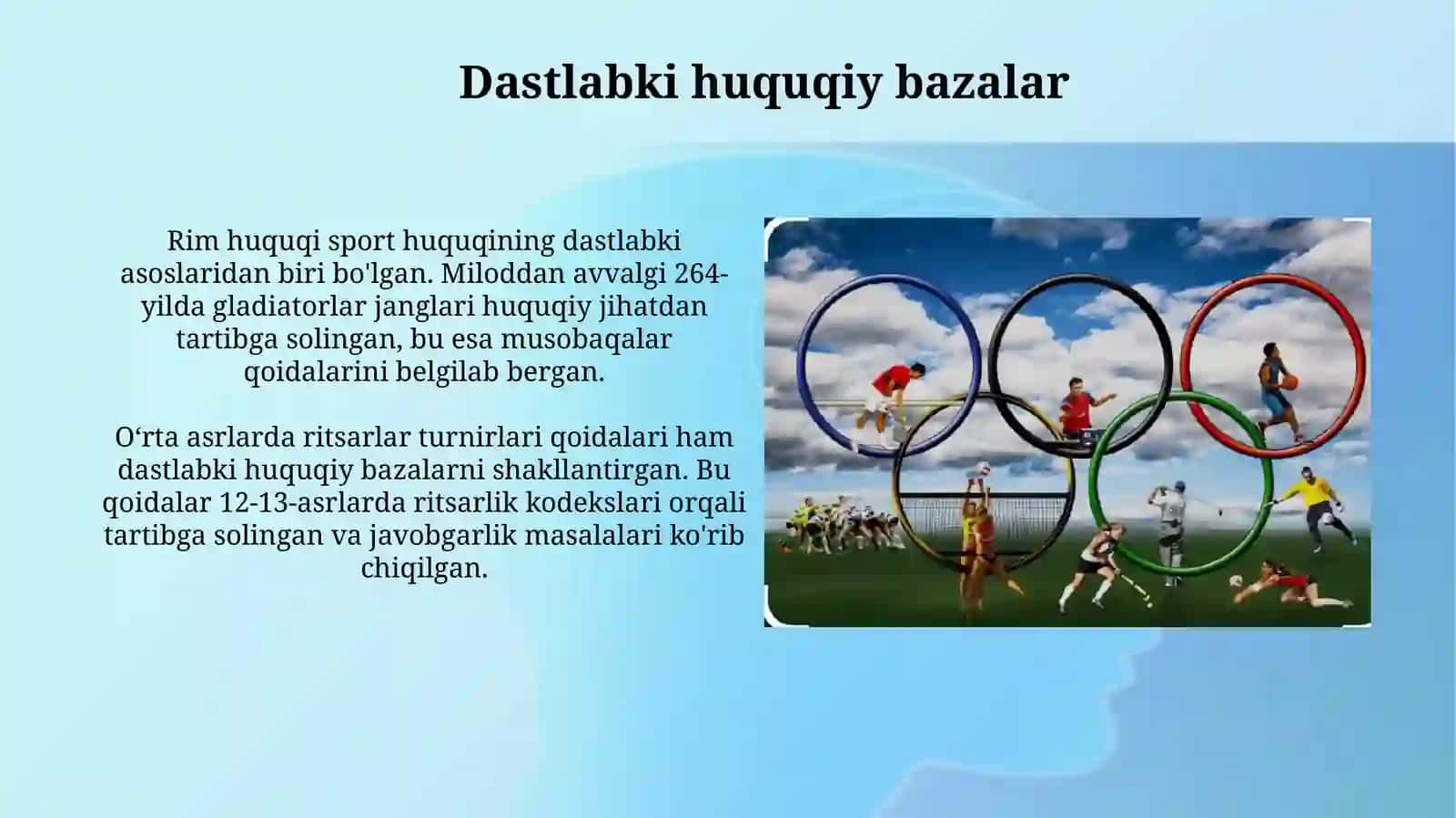 Dastlabki huquqiy bazalar

Rim huquqi sport huquqining dastlabki asoslaridan biri bo'lgan. Miloddan avvalgi 264-yilda gladiatorlar janglari huquqiy jihatdan tartibga solingan, bu esa musobaqalar qoidalarini belgilab bergan.

O‘rta asrlarda ritsarlar turnirlari qoidalari ham dastlabki huquqiy bazalarni shakllantirgan. Bu qoidalar 12-13-asrlarda ritsarlik kodekslari orqali tartibga solingan va javobgarlik masalalari ko'rib chiqilgan.